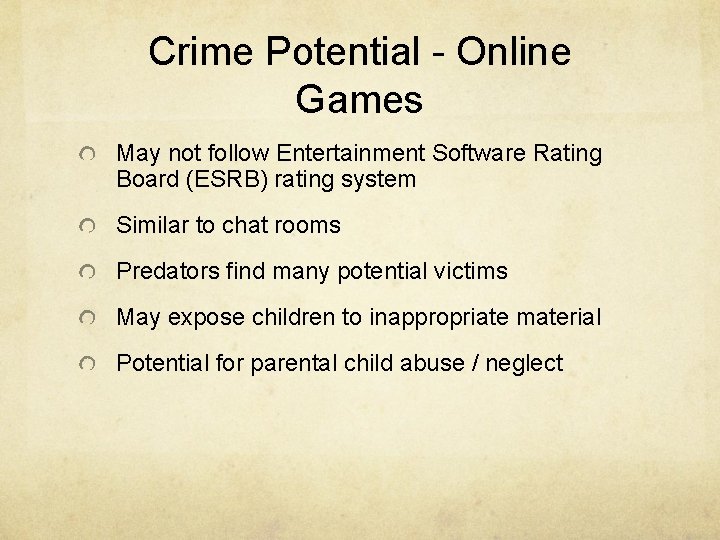 Crime Potential - Online Games

May not follow Entertainment Software Rating Board (ESRB) rating system

Similar to chat rooms

Predators find many potential victims

May expose children to inappropriate material

Potential for parental child abuse / neglect